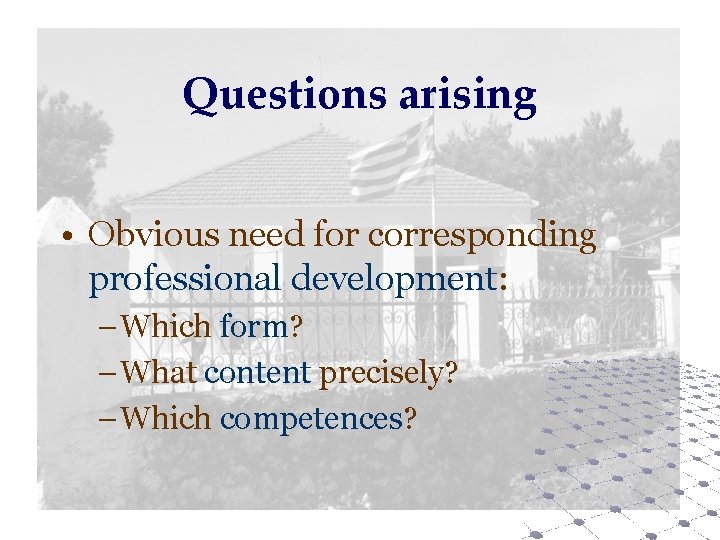 Questions arising

• Obvious need for corresponding professional development:
– Which form?
– What content precisely?
– Which competences?